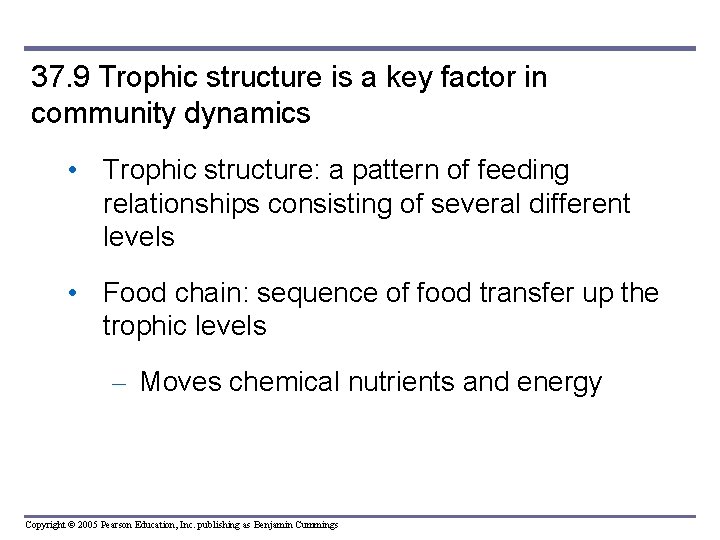 37.9 Trophic structure is a key factor in community dynamics

• Trophic structure: a pattern of feeding relationships consisting of several different levels

• Food chain: sequence of food transfer up the trophic levels

– Moves chemical nutrients and energy

Copyright © 2005 Pearson Education, Inc. publishing as Benjamin Cummings